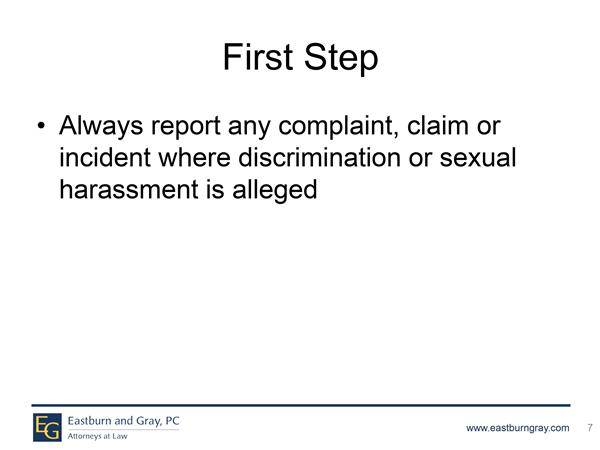 First Step

• Always report any complaint, claim or incident where discrimination or sexual harassment is alleged

EG Eastburn and Gray, PC
Attorneys at Law

www.eastburngray.com 7